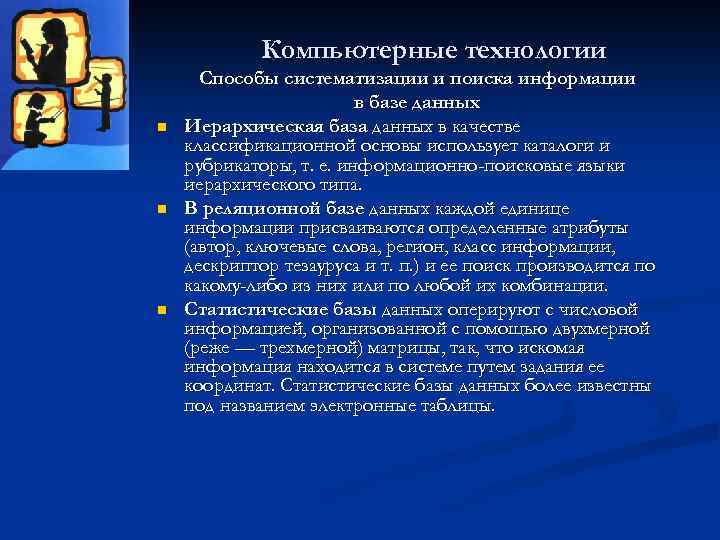 Компьютерные технологии

Способы систематизации и поиска информации в базе данных

Иерархическая база данных в качестве классификационной основы использует каталоги и рубрикаторы, т. е. информационно-поисковые языки иерархического типа.

В реляционной базе данных каждой единице информации присваиваются определенные атрибуты (автор, ключевые слова, регион, класс информации, дескриптор тезауруса и т. п.) и ее поиск производится по какому-либо из них или по любой их комбинации.

Статистические базы данных оперируют с числовой информацией, организованной с помощью двухмерной (реже — трехмерной) матрицы, так, что искомая информация находится в системе путем задания ее координат. Статистические базы данных более известны под названием электронные таблицы.